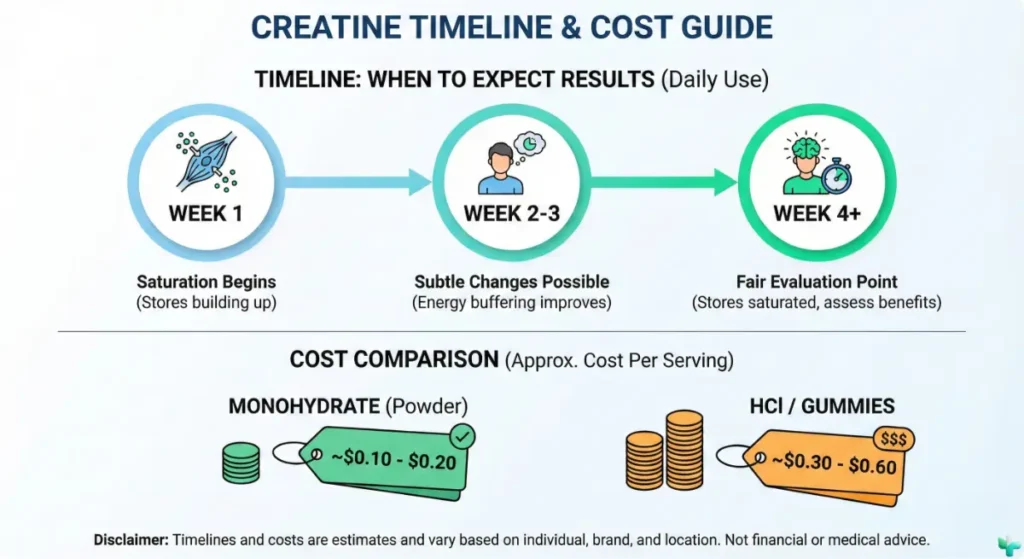 CREATINE TIMELINE & COST GUIDE

TIMELINE: WHEN TO EXPECT RESULTS (Daily Use)

WEEK 1
Saturation Begins
(Stores building up)

WEEK 2-3
Subtle Changes Possible
(Energy buffering improves)

WEEK 4+
Fair Evaluation Point
(Stores saturated, assess benefits)

COST COMPARISON (Approx. Cost Per Serving)

MONOHYDRATE (Powder)
~\$0.10 - \$0.20

HCl / GUMMIES
\$\$\$
~\$0.30 - \$0.60

Disclaimer: Timelines and costs are estimates and vary based on individual, brand, and location. Not financial or medical advice.